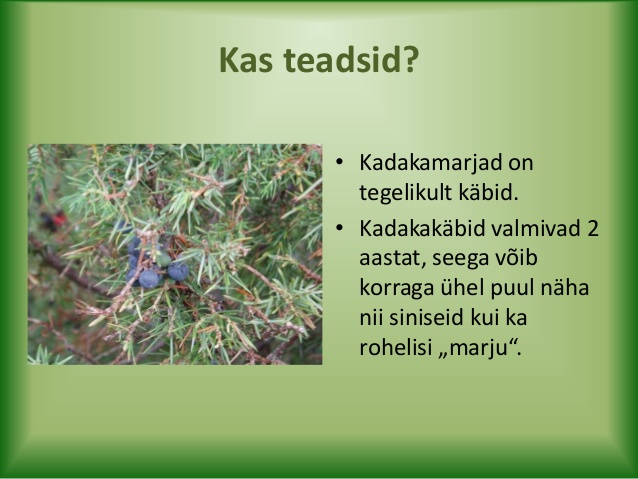 Kas teadsid?

• Kadakamarjad on tegelikult käbid.
• Kadakakäbid valmivad 2 aastat, seega võib korraga ühel puul näha nii siniseid kui ka rohelisi „marju“.